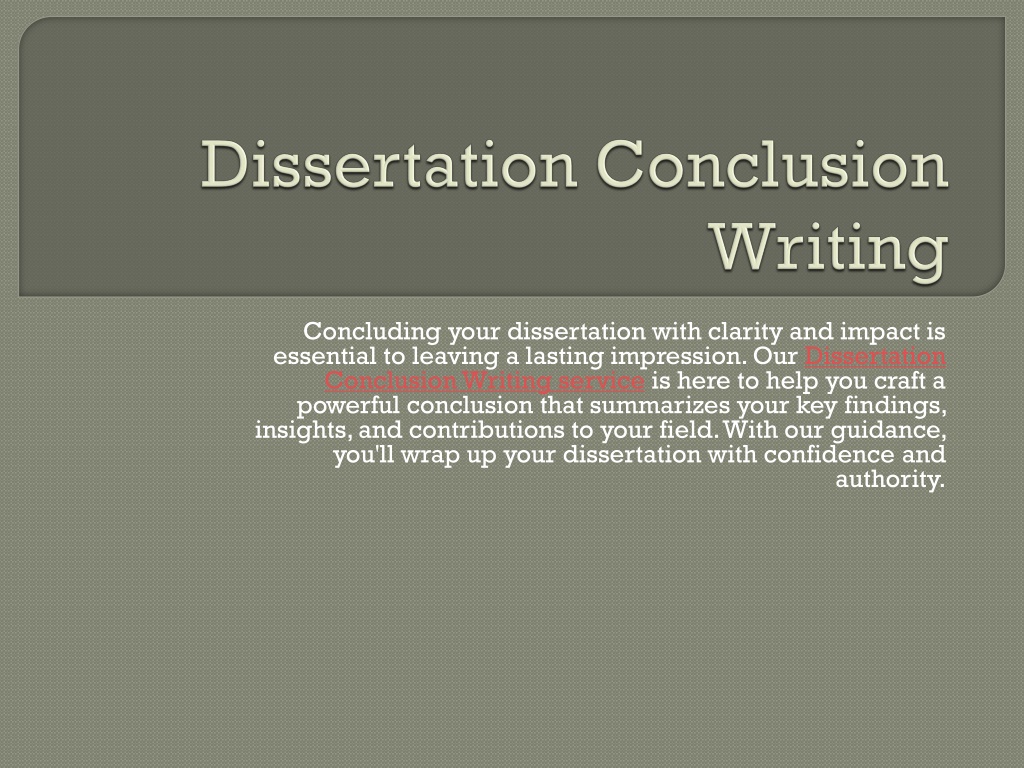 Dissertation Conclusion Writing

Concluding your dissertation with clarity and impact is essential to leaving a lasting impression. Our Dissertation Conclusion Writing service is here to help you craft a powerful conclusion that summarizes your key findings, insights, and contributions to your field. With our guidance, you'll wrap up your dissertation with confidence and authority.